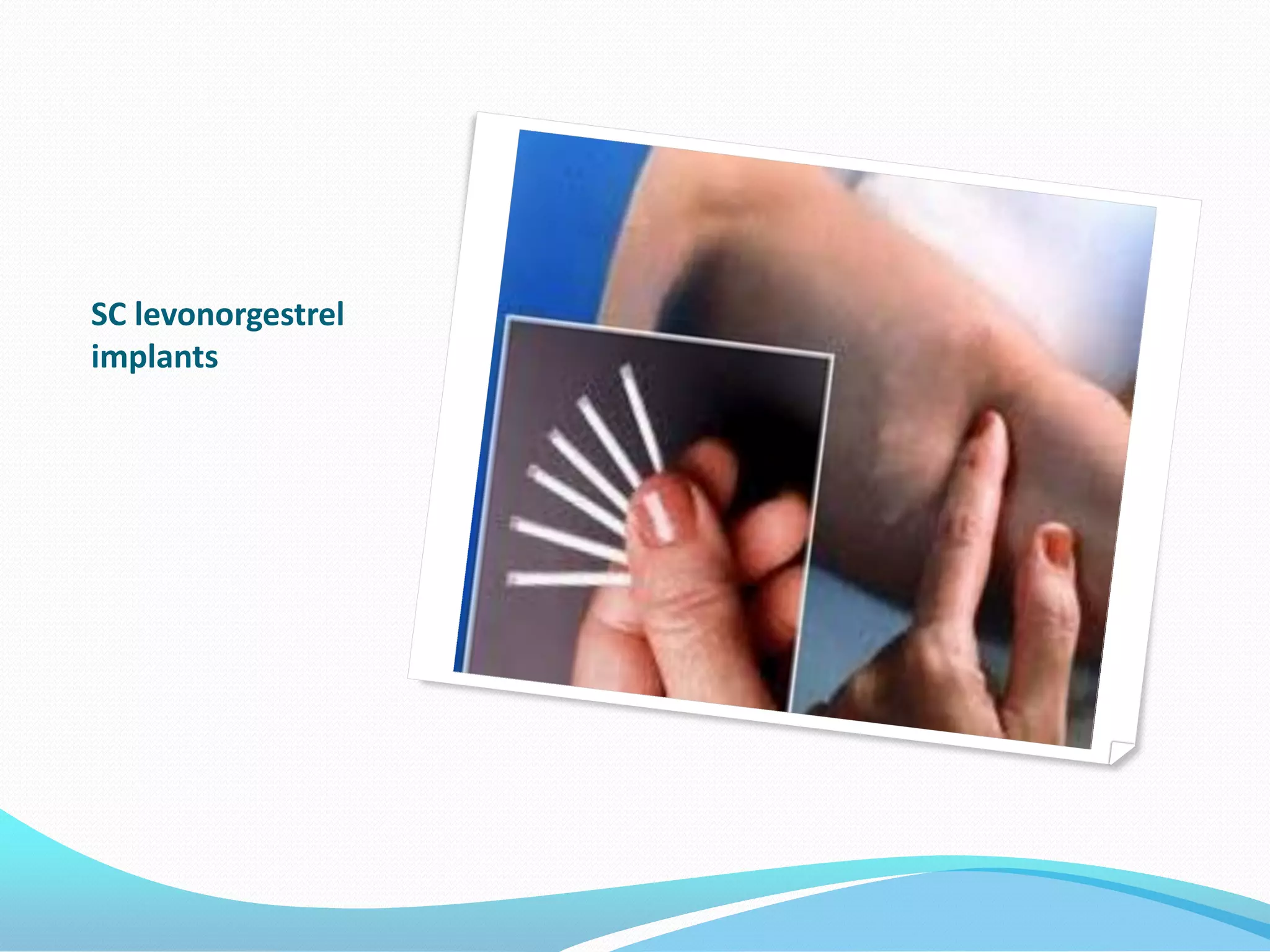 SC levonorgestrel implants